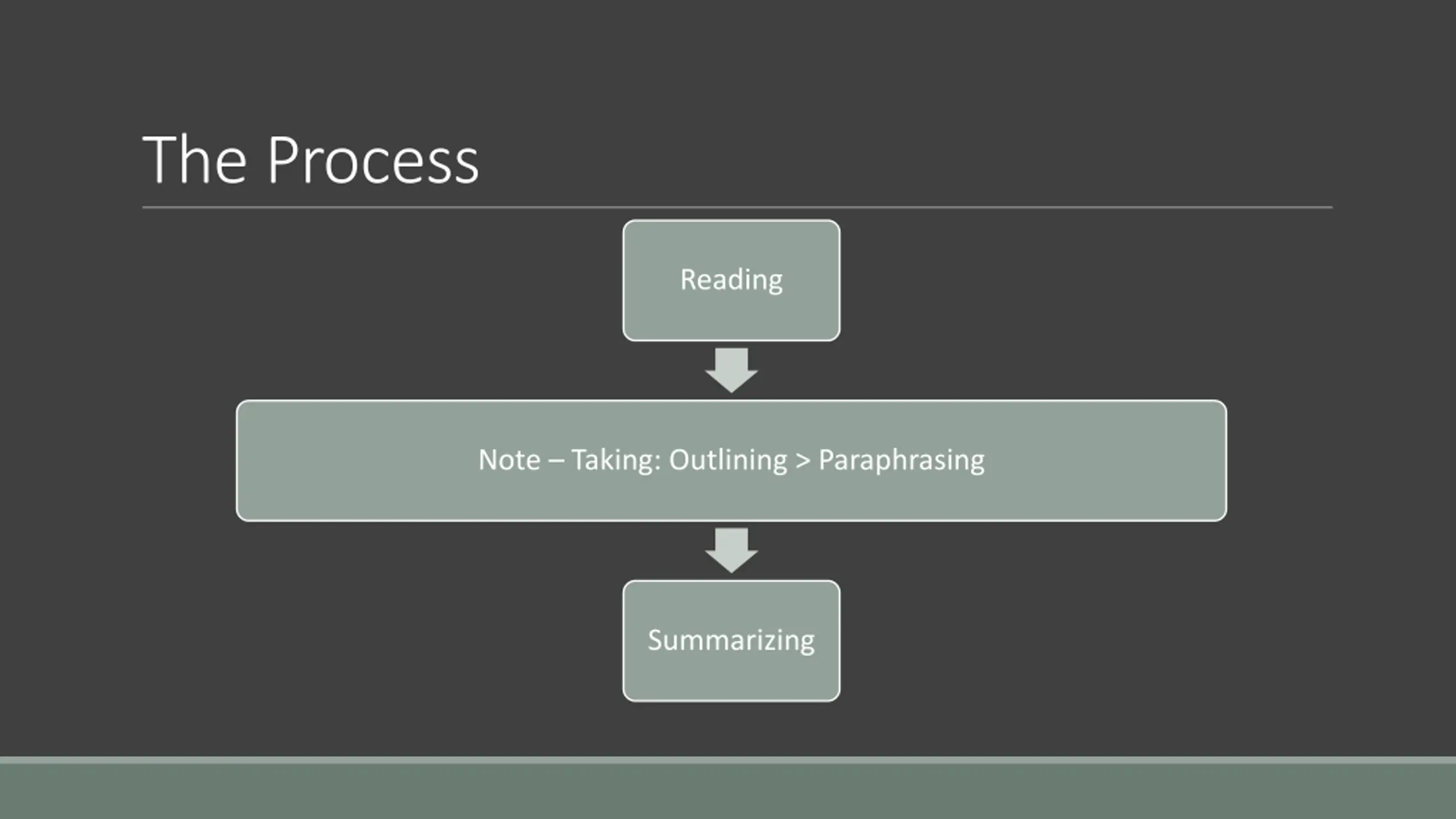 The Process

Reading

Note – Taking: Outlining > Paraphrasing

Summarizing